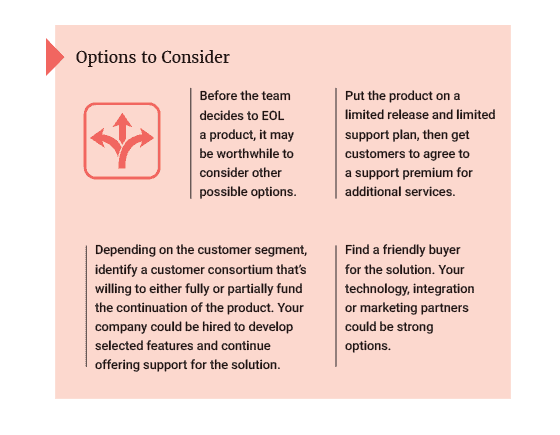 Options to Consider

Before the team decides to EOL a product, it may be worthwhile to consider other possible options.

Put the product on a limited release and limited support plan, then get customers to agree to a support premium for additional services.

Depending on the customer segment, identify a customer consortium that's willing to either fully or partially fund the continuation of the product. Your company could be hired to develop selected features and continue offering support for the solution.

Find a friendly buyer for the solution. Your technology, integration or marketing partners could be strong options.